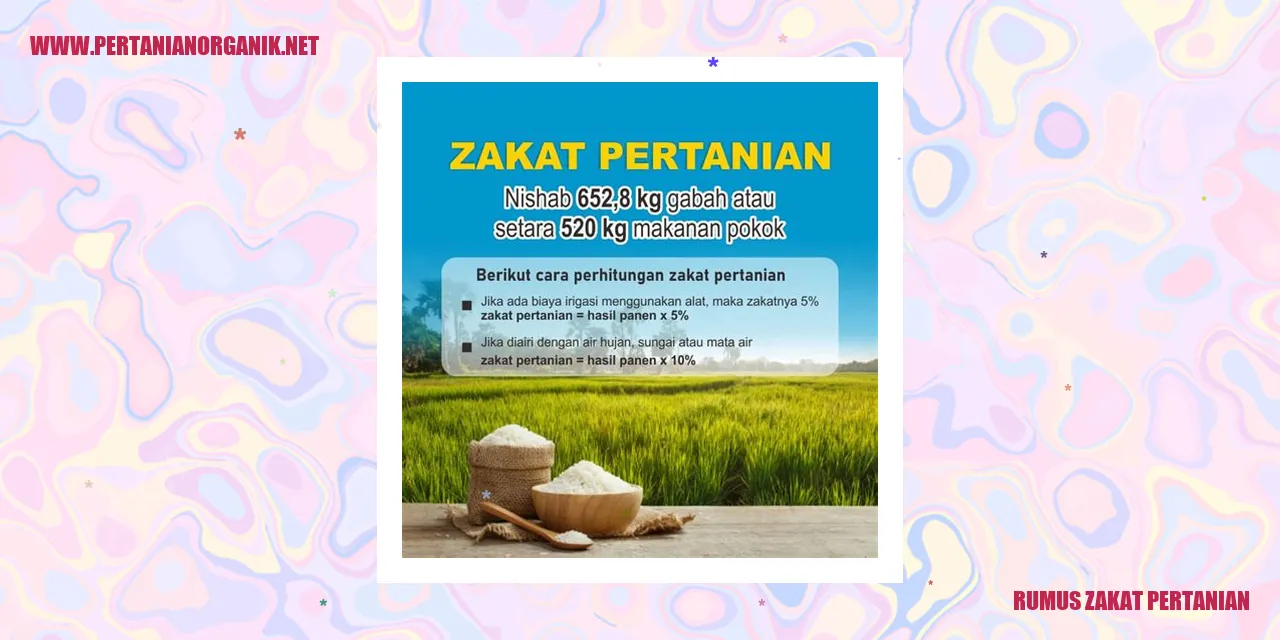 WWW.PERTANIANORGANIK.NET

ZAKAT PERTANIAN

Nishab 652,8 kg gabah atau setara 520 kg makanan pokok

Berikut cara perhitungan zakat pertanian

Jika ada biaya irigasi menggunakan alat, maka zakatnya 5%
zakat pertanian = hasil panen x 5%

Jika diairi dengan air hujan, sungai atau mata air
zakat pertanian = hasil panen x 10%

RUMUS ZAKAT PERTANIAN